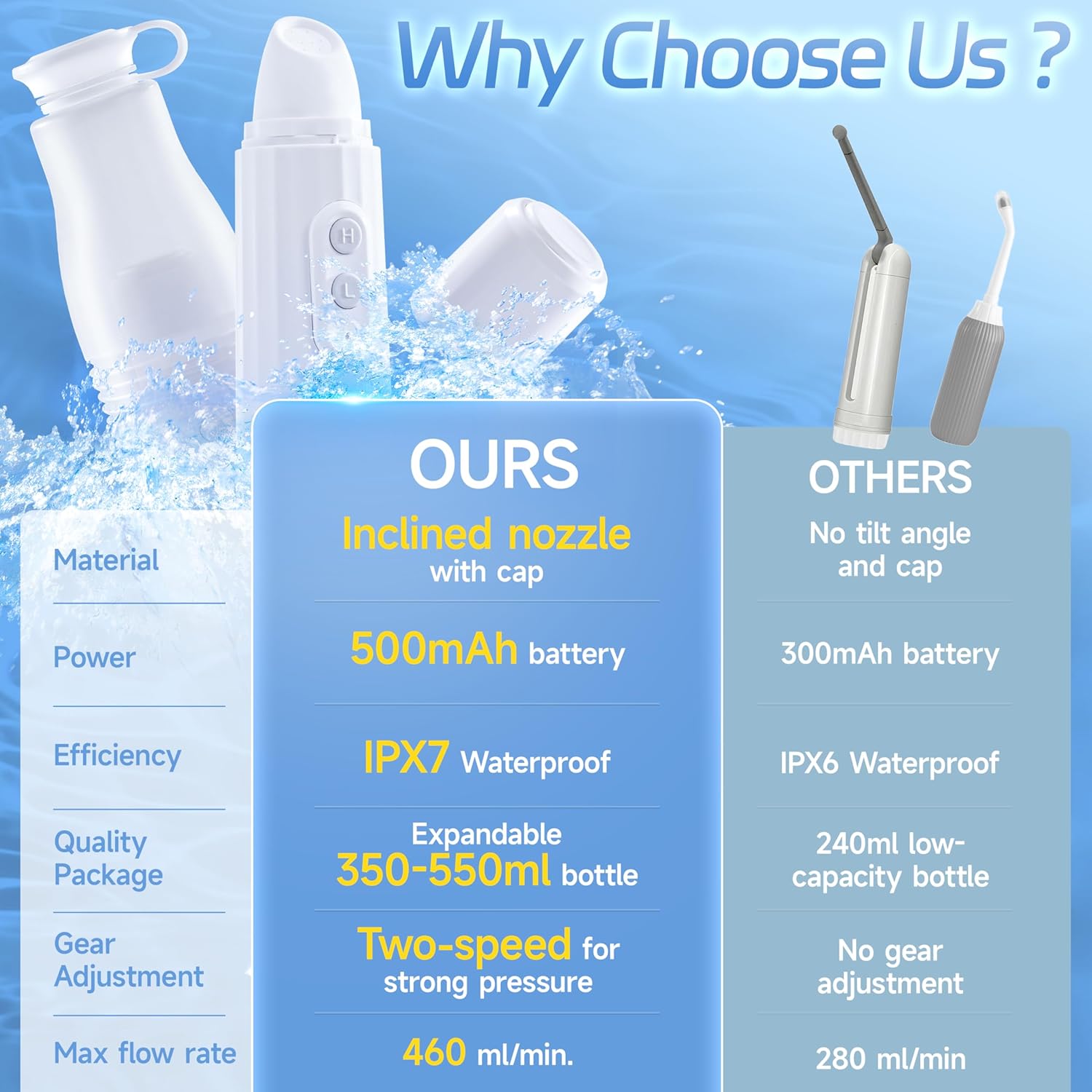 Why Choose Us ?

H
L

| | OURS | OTHERS |
|---|---|---|
| Material | Inclined nozzle with cap | No tilt angle and cap |
| Power | 500mAh battery | 300mAh battery |
| Efficiency | IPX7 Waterproof | IPX6 Waterproof |
| Quality Package | Expandable 350-550ml bottle | 240ml low-capacity bottle |
| Gear Adjustment | Two-speed for strong pressure | No gear adjustment |
| Max flow rate | 460 ml/min. | 280 ml/min |